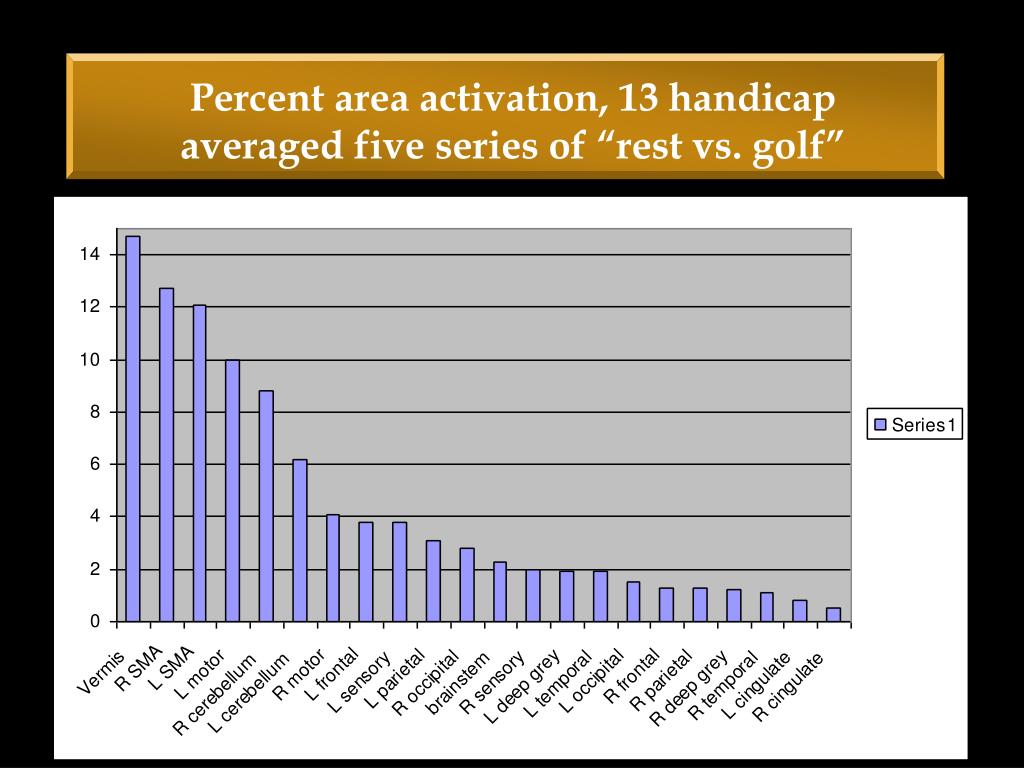 Percent area activation, 13 handicap averaged five series of “rest vs. golf”

14
12
10
8
6
4
2
0

Vermis
R SMA
L SMA
L motor
R cerebellum
L cerebellum
R motor
L frontal
L sensory
L parietal
R occipital
brainstem
R sensory
L deep grey
L temporal
L occipital
R frontal
R parietal
R deep grey
R temporal
L cingulate
R cingulate

Series1